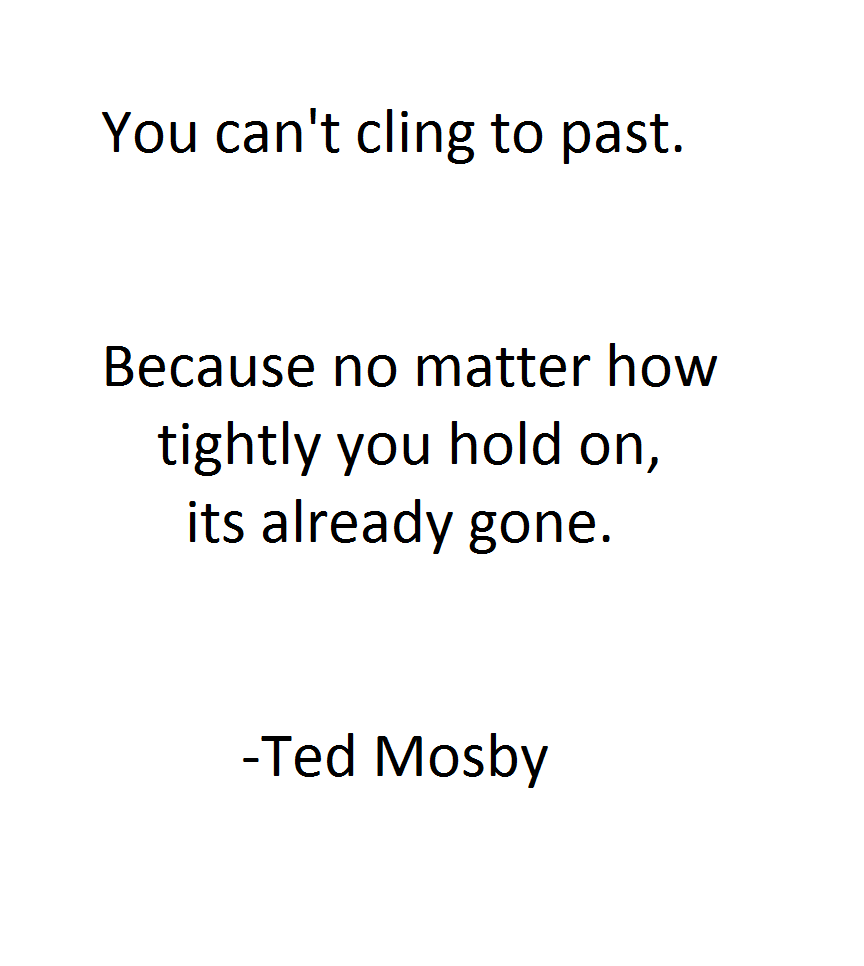 You can't cling to past.

Because no matter how tightly you hold on, its already gone.

-Ted Mosby